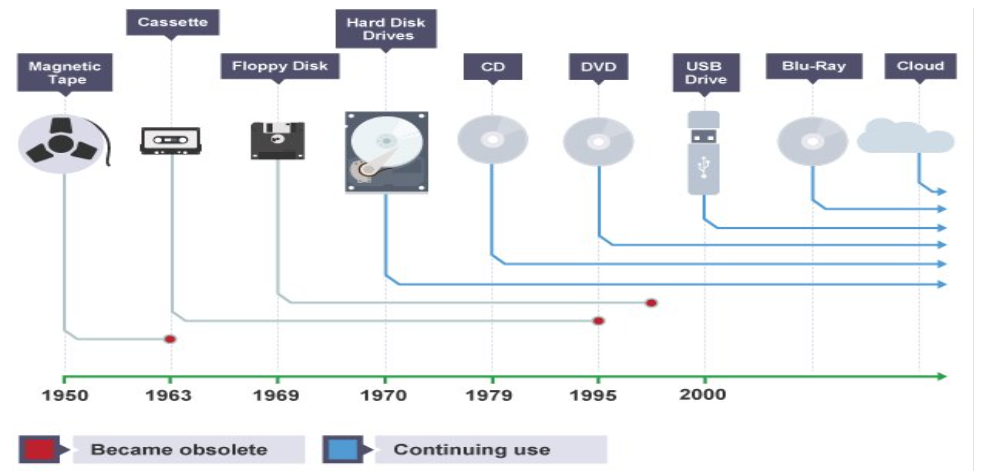 Magnetic Tape

Cassette

Floppy Disk

Hard Disk Drives

CD

DVD

USB Drive

Blu-Ray

Cloud

1950
1963
1969
1970
1979
1995
2000

Became obsolete

Continuing use